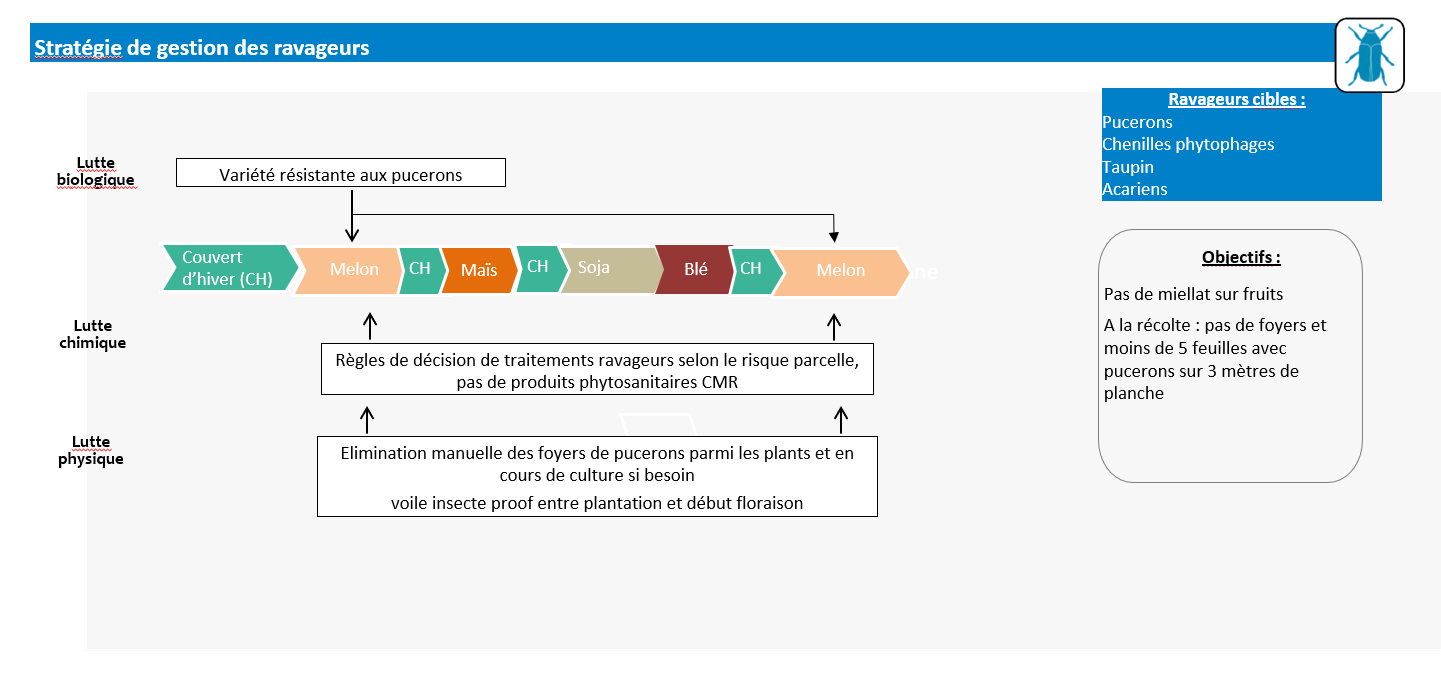 Stratégie de gestion des ravageurs

Ravageurs cibles :
Pucerons
Chenilles phytophages
Taupin
Acariens

Lutte biologique

Variété résistante aux pucerons

Couvert d'hiver (CH)
Melon
CH
Maïs
CH
Soja
Blé
CH
Melon

Lutte chimique

Règles de décision de traitements ravageurs selon le risque parcelle, pas de produits phytosanitaires CMR

Lutte physique

Elimination manuelle des foyers de pucerons parmi les plants et en cours de culture si besoin

voile insecte proof entre plantation et début floraison

Objectifs :

Pas de miellat sur fruits

A la récolte : pas de foyers et moins de 5 feuilles avec pucerons sur 3 mètres de planche